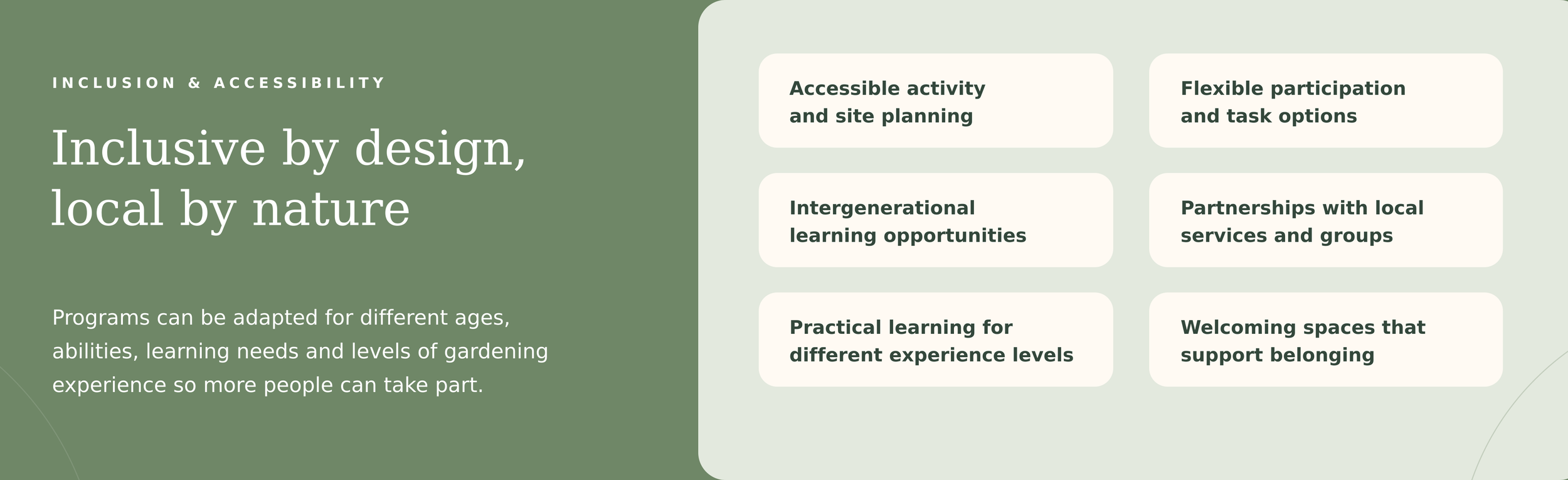 INCLUSION & ACCESSIBILITY

Inclusive by design, local by nature

Programs can be adapted for different ages, abilities, learning needs and levels of gardening experience so more people can take part.

Accessible activity and site planning

Flexible participation and task options

Intergenerational learning opportunities

Partnerships with local services and groups

Practical learning for different experience levels

Welcoming spaces that support belonging